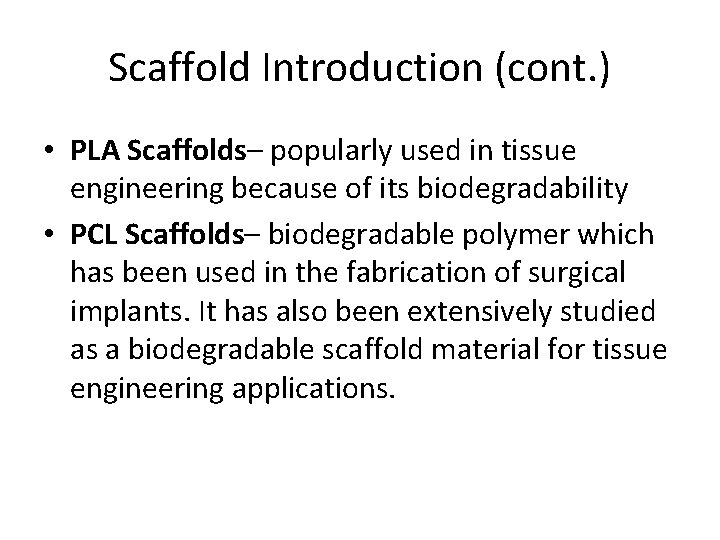 Scaffold Introduction (cont.)

• PLA Scaffolds– popularly used in tissue engineering because of its biodegradability
• PCL Scaffolds– biodegradable polymer which has been used in the fabrication of surgical implants. It has also been extensively studied as a biodegradable scaffold material for tissue engineering applications.